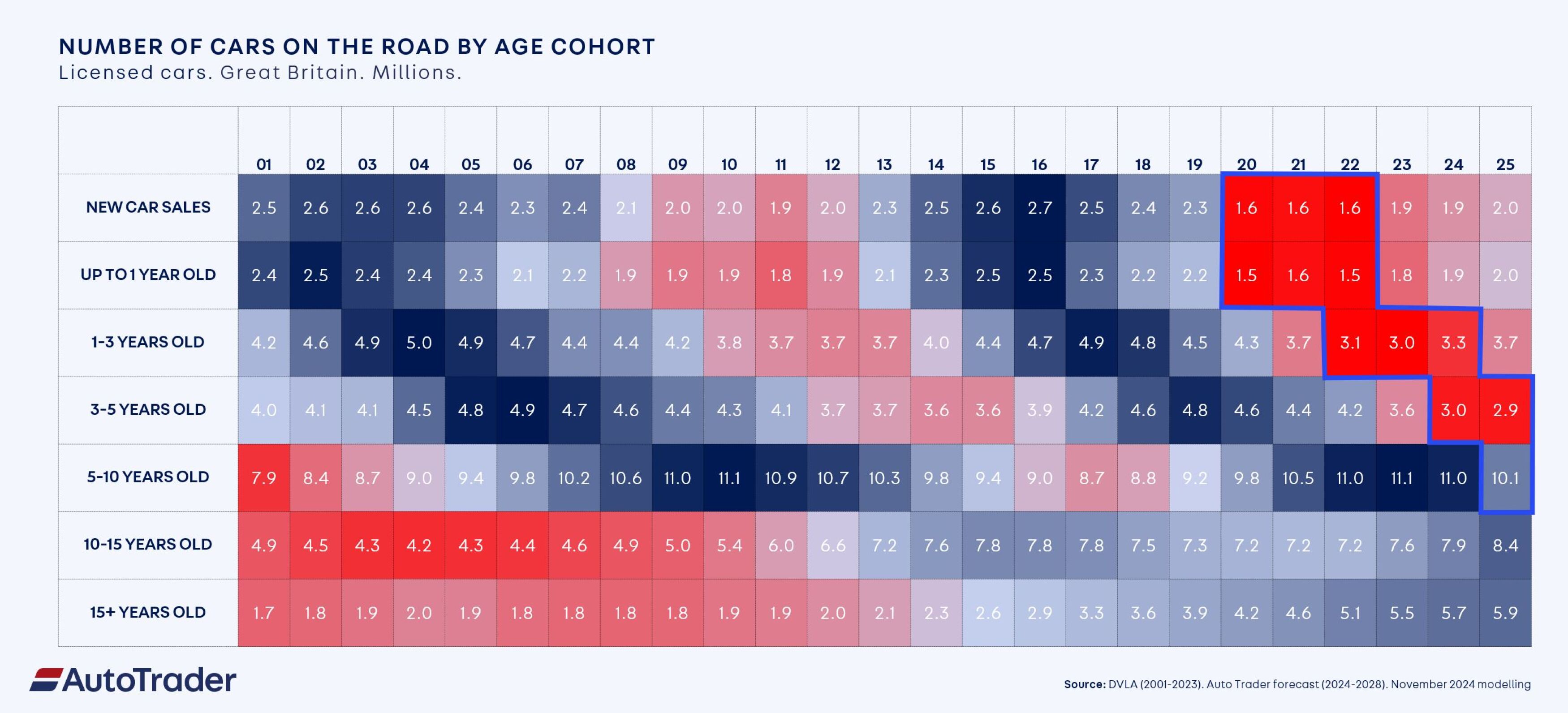 NUMBER OF CARS ON THE ROAD BY AGE COHORT
Licensed cars. Great Britain. Millions.

| | 01 | 02 | 03 | 04 | 05 | 06 | 07 | 08 | 09 | 10 | 11 | 12 | 13 | 14 | 15 | 16 | 17 | 18 | 19 | 20 | 21 | 22 | 23 | 24 | 25 |
|---|---|---|---|---|---|---|---|---|---|---|---|---|---|---|---|---|---|---|---|---|---|---|---|---|---|
| NEW CAR SALES | 2.5 | 2.6 | 2.6 | 2.6 | 2.4 | 2.3 | 2.4 | 2.1 | 2.0 | 2.0 | 1.9 | 2.0 | 2.3 | 2.5 | 2.6 | 2.7 | 2.5 | 2.4 | 2.3 | 1.6 | 1.6 | 1.6 | 1.9 | 1.9 | 2.0 |
| UP TO 1 YEAR OLD | 2.4 | 2.5 | 2.4 | 2.4 | 2.3 | 2.1 | 2.2 | 1.9 | 1.9 | 1.9 | 1.8 | 1.9 | 2.1 | 2.3 | 2.5 | 2.5 | 2.3 | 2.2 | 2.2 | 1.5 | 1.6 | 1.5 | 1.8 | 1.9 | 2.0 |
| 1-3 YEARS OLD | 4.2 | 4.6 | 4.9 | 5.0 | 4.9 | 4.7 | 4.4 | 4.4 | 4.2 | 3.8 | 3.7 | 3.7 | 3.7 | 4.0 | 4.4 | 4.7 | 4.9 | 4.8 | 4.5 | 4.3 | 3.7 | 3.1 | 3.0 | 3.3 | 3.7 |
| 3-5 YEARS OLD | 4.0 | 4.1 | 4.1 | 4.5 | 4.8 | 4.9 | 4.7 | 4.6 | 4.4 | 4.3 | 4.1 | 3.7 | 3.7 | 3.6 | 3.6 | 3.9 | 4.2 | 4.6 | 4.8 | 4.6 | 4.4 | 4.2 | 3.6 | 3.0 | 2.9 |
| 5-10 YEARS OLD | 7.9 | 8.4 | 8.7 | 9.0 | 9.4 | 9.8 | 10.2 | 10.6 | 11.0 | 11.1 | 10.9 | 10.7 | 10.3 | 9.8 | 9.4 | 9.0 | 8.7 | 8.8 | 9.2 | 9.8 | 10.5 | 11.0 | 11.1 | 11.0 | 10.1 |
| 10-15 YEARS OLD | 4.9 | 4.5 | 4.3 | 4.2 | 4.3 | 4.4 | 4.6 | 4.9 | 5.0 | 5.4 | 6.0 | 6.6 | 7.2 | 7.6 | 7.8 | 7.8 | 7.8 | 7.5 | 7.3 | 7.2 | 7.2 | 7.2 | 7.6 | 7.9 | 8.4 |
| 15+ YEARS OLD | 1.7 | 1.8 | 1.9 | 2.0 | 1.9 | 1.8 | 1.8 | 1.8 | 1.8 | 1.9 | 1.9 | 2.0 | 2.1 | 2.3 | 2.6 | 2.9 | 3.3 | 3.6 | 3.9 | 4.2 | 4.6 | 5.1 | 5.5 | 5.7 | 5.9 |

AutoTrader

Source: DVLA (2001-2023). Auto Trader forecast (2024-2028). November 2024 modelling